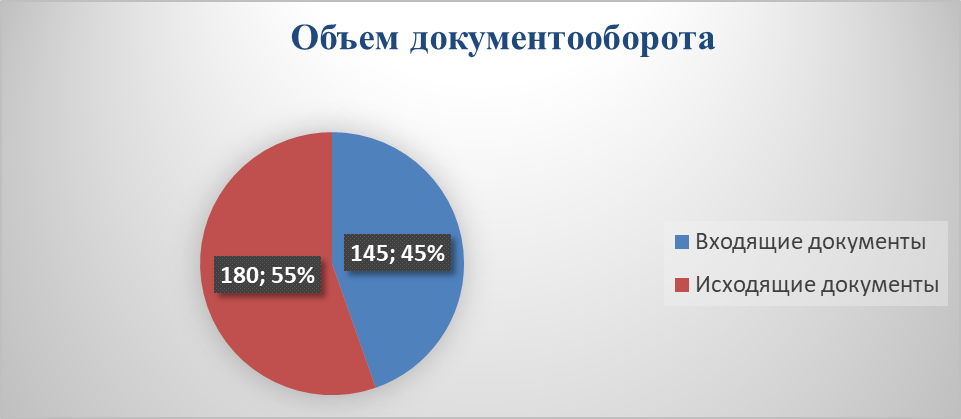 Объем документооборота

180; 55%

145; 45%

Входящие документы
Исходящие документы